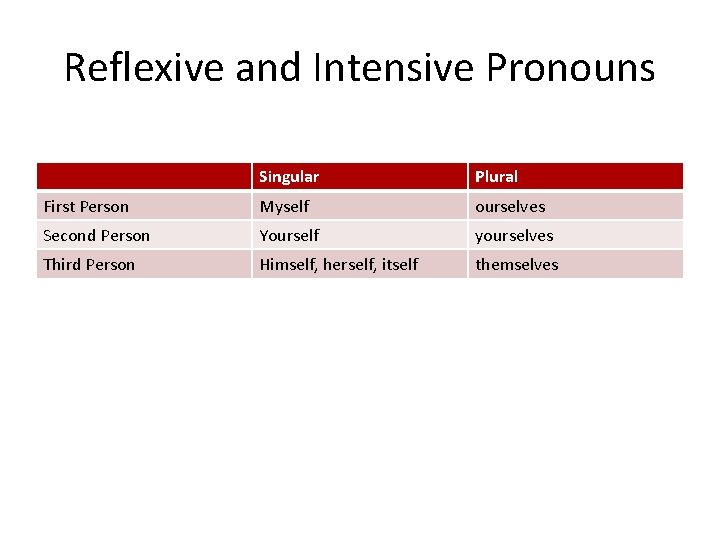 Reflexive and Intensive Pronouns

| | Singular | Plural |
|---|---|---|
| First Person | Myself | ourselves |
| Second Person | Yourself | yourselves |
| Third Person | Himself, herself, itself | themselves |